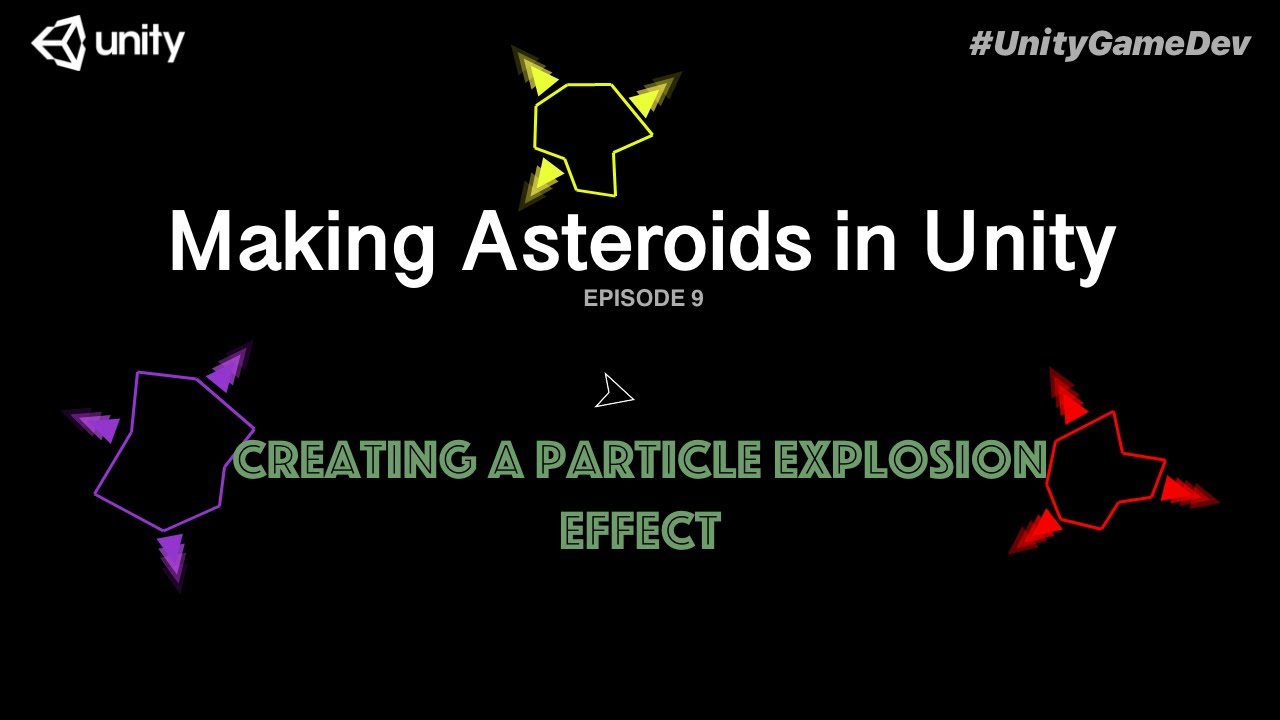 unity

#UnityGameDev

Making Asteroids in Unity
EPISODE 9

CREATING A PARTICLE EXPLOSION EFFECT